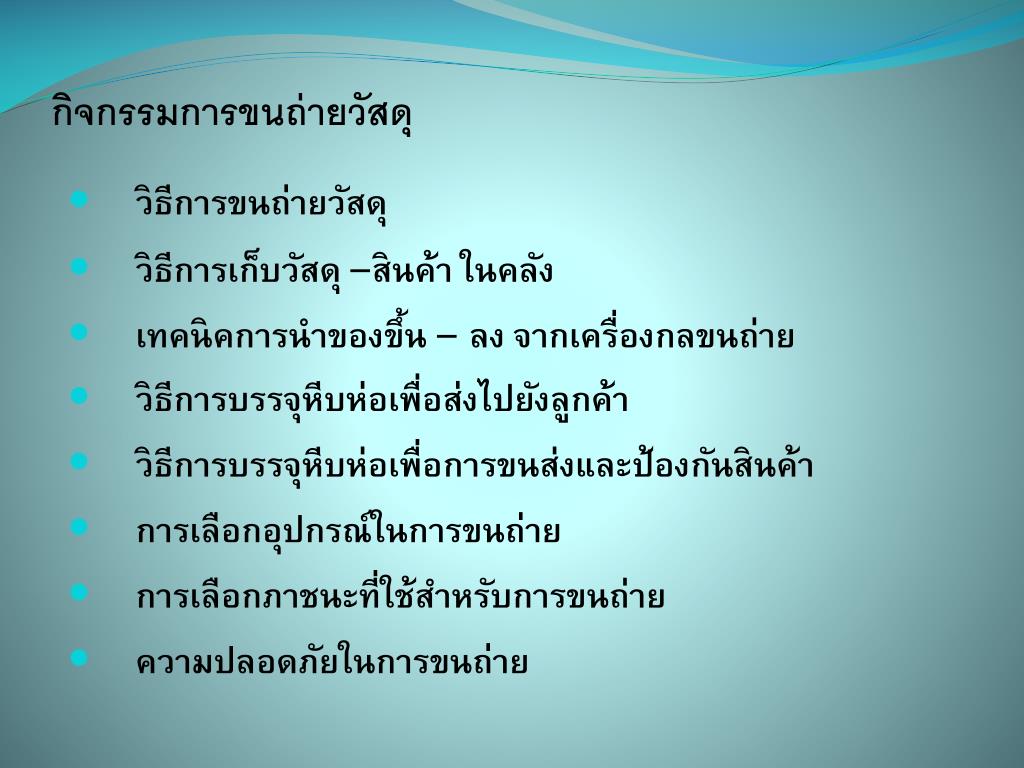 กิจกรรมการขนถ่ายวัสดุ

- วิธีการขนถ่ายวัสดุ
- วิธีการเก็บวัสดุ –สินค้า ในคลัง
- เทคนิคการนำของขึ้น – ลง จากเครื่องกลขนถ่าย
- วิธีการบรรจุหีบห่อเพื่อส่งไปยังลูกค้า
- วิธีการบรรจุหีบห่อเพื่อการขนส่งและป้องกันสินค้า
- การเลือกอุปกรณ์ในการขนถ่าย
- การเลือกภาชนะที่ใช้สำหรับการขนถ่าย
- ความปลอดภัยในการขนถ่าย